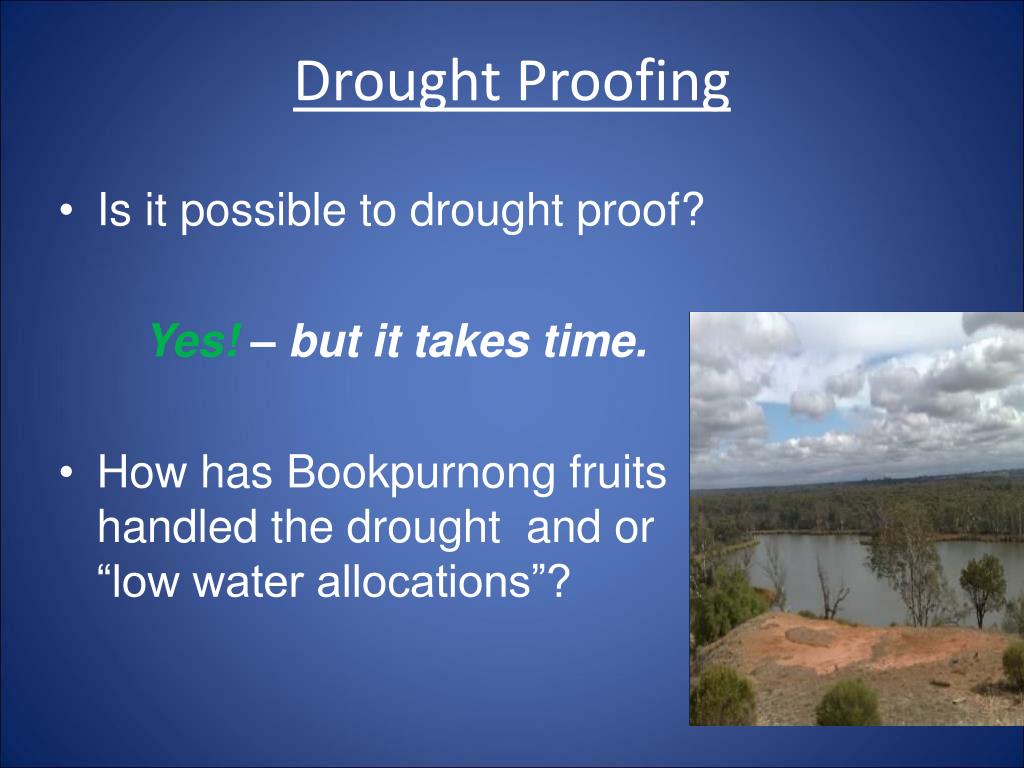 Drought Proofing

• Is it possible to drought proof?

Yes! – but it takes time.

• How has Bookpurnong fruits handled the drought and or “low water allocations”?